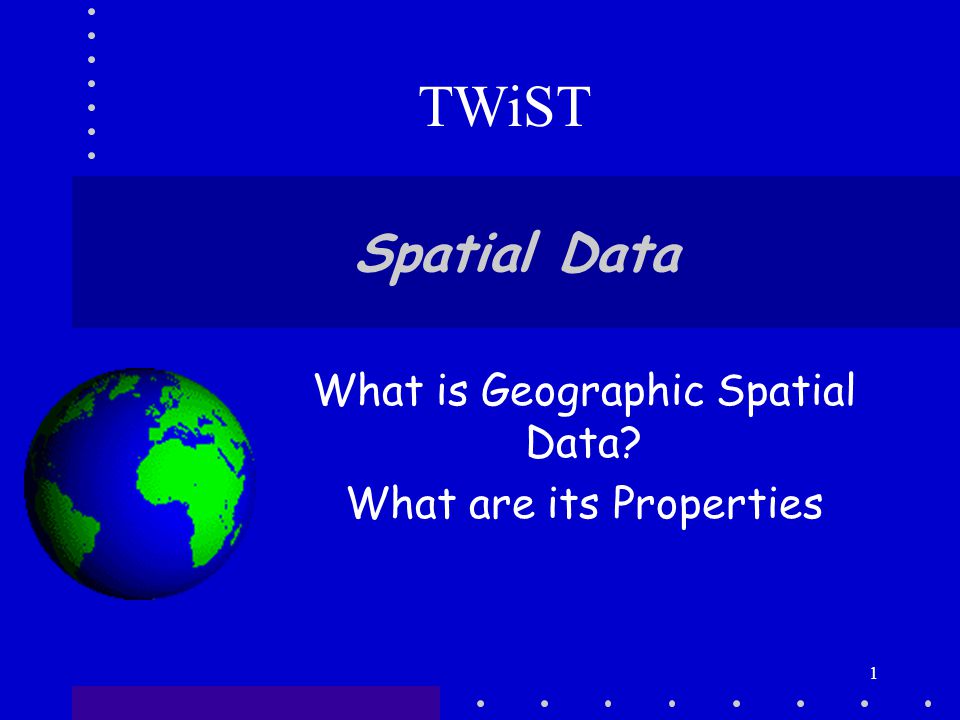 TWiST

Spatial Data

What is Geographic Spatial Data?

What are its Properties

1